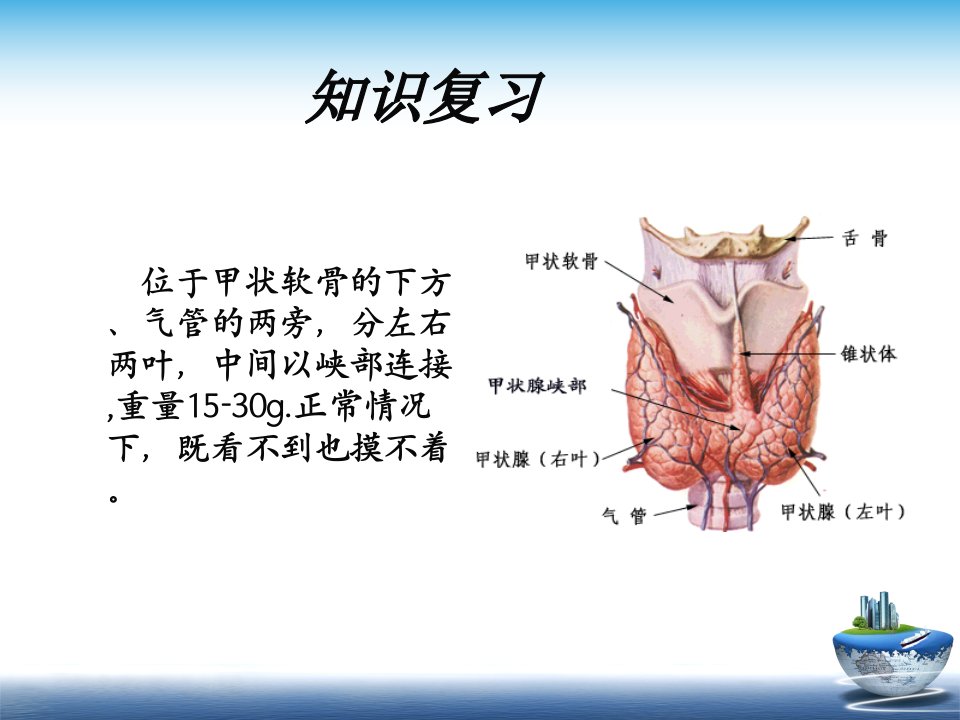 知识复习

位于甲状软骨的下方、气管的两旁，分左右两叶，中间以峡部连接,重量15-30g.正常情况下，既看不到也摸不着。

甲状软骨
舌 骨
锥状体
甲状腺峡部
甲状腺（右叶）
气 管
甲状腺（左叶）